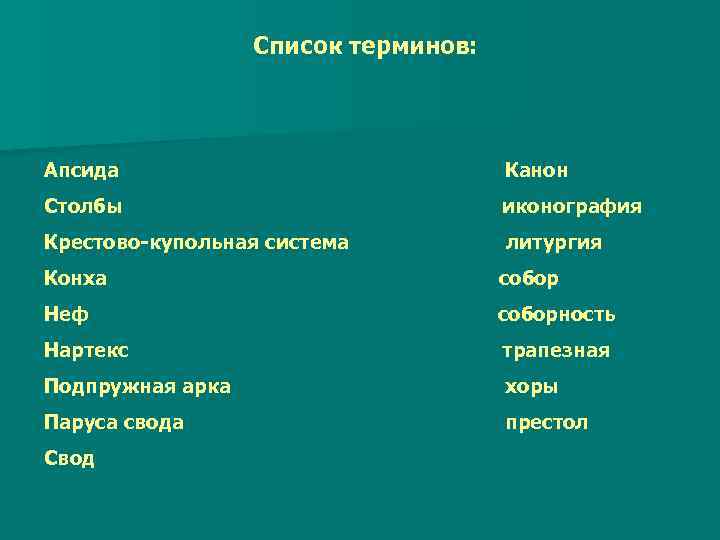 Список терминов:

Апсида
Столбы
Крестово-купольная система
Конха
Неф
Нартекс
Подпружная арка
Паруса свода
Свод

Канон
иконография
литургия
собор
соборность
трапезная
хоры
престол